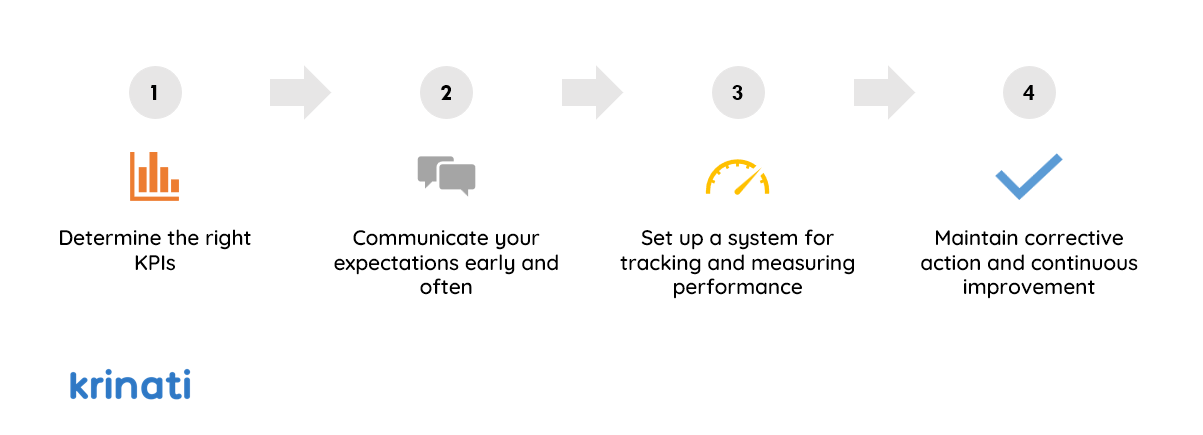 1

Determine the right KPIs

2

Communicate your expectations early and often

3

Set up a system for tracking and measuring performance

4

Maintain corrective action and continuous improvement

krinati